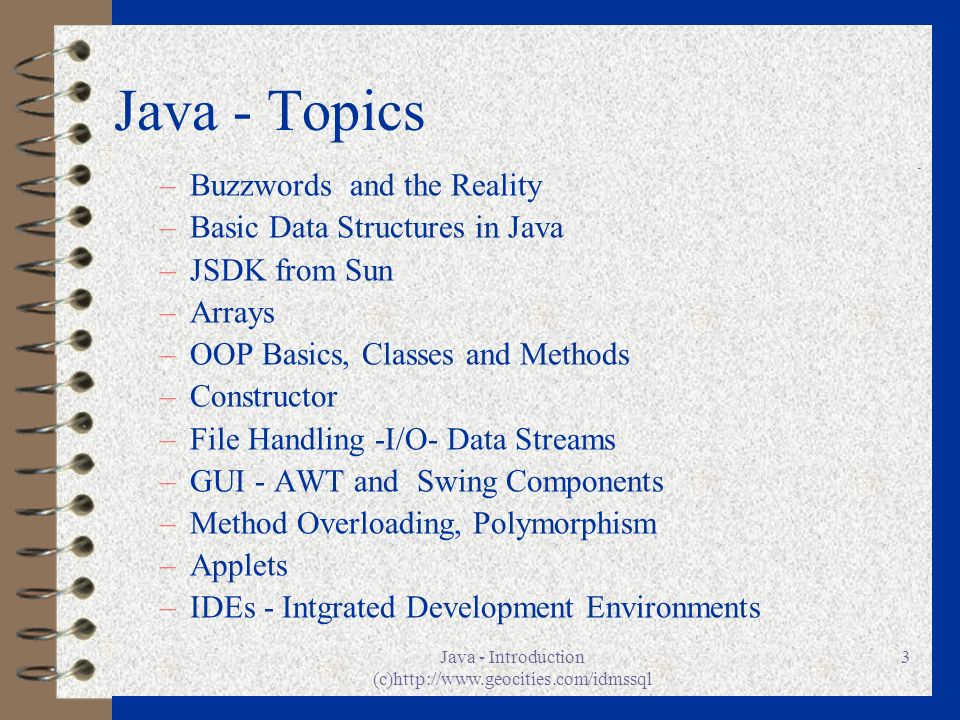 Java - Topics

– Buzzwords and the Reality
– Basic Data Structures in Java
– JSDK from Sun
– Arrays
– OOP Basics, Classes and Methods
– Constructor
– File Handling -I/O- Data Streams
– GUI - AWT and Swing Components
– Method Overloading, Polymorphism
– Applets
– IDEs - Intgrated Development Environments

Java - Introduction
(c)http://www.geocities.com/idmssql

3